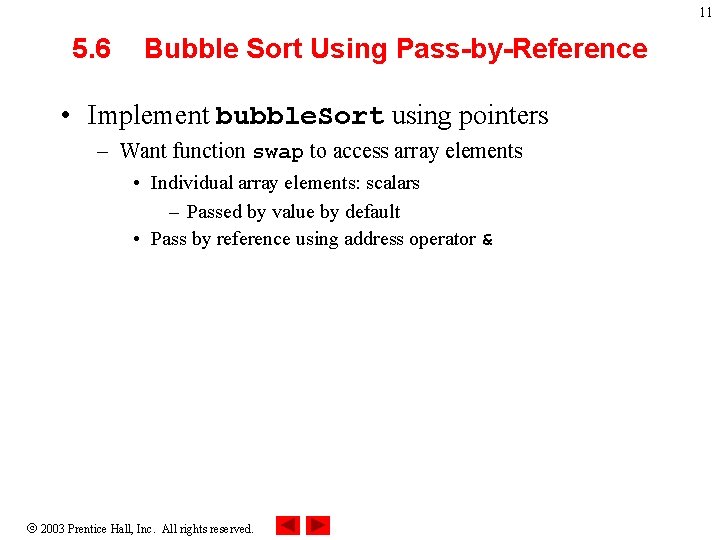 11

5.6 Bubble Sort Using Pass-by-Reference

• Implement bubbleSort using pointers
– Want function swap to access array elements
• Individual array elements: scalars
– Passed by value by default
• Pass by reference using address operator &

© 2003 Prentice Hall, Inc. All rights reserved.